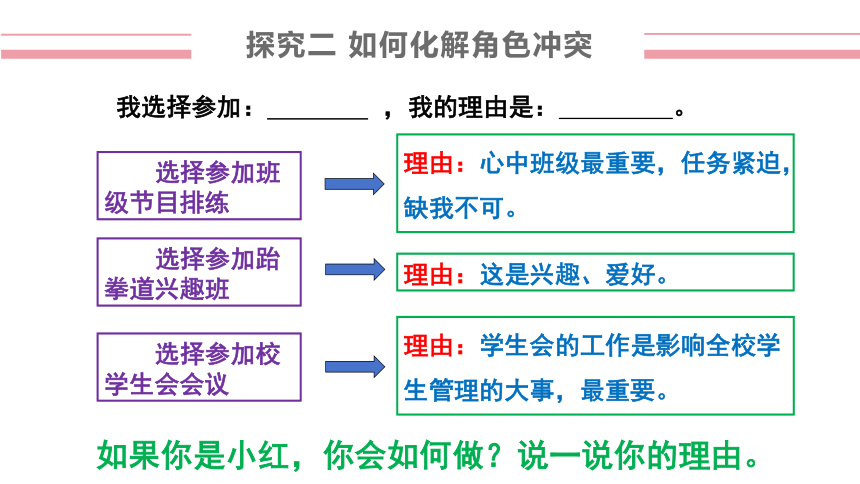 探究二 如何化解角色冲突

我选择参加：________ ，我的理由是：_________。

选择参加班级节目排练

理由：心中班级最重要，任务紧迫，缺我不可。

选择参加跆拳道兴趣班

理由：这是兴趣、爱好。

选择参加校学生会会议

理由：学生会的工作是影响全校学生管理的大事，最重要。

如果你是小红，你会如何做？说一说你的理由。